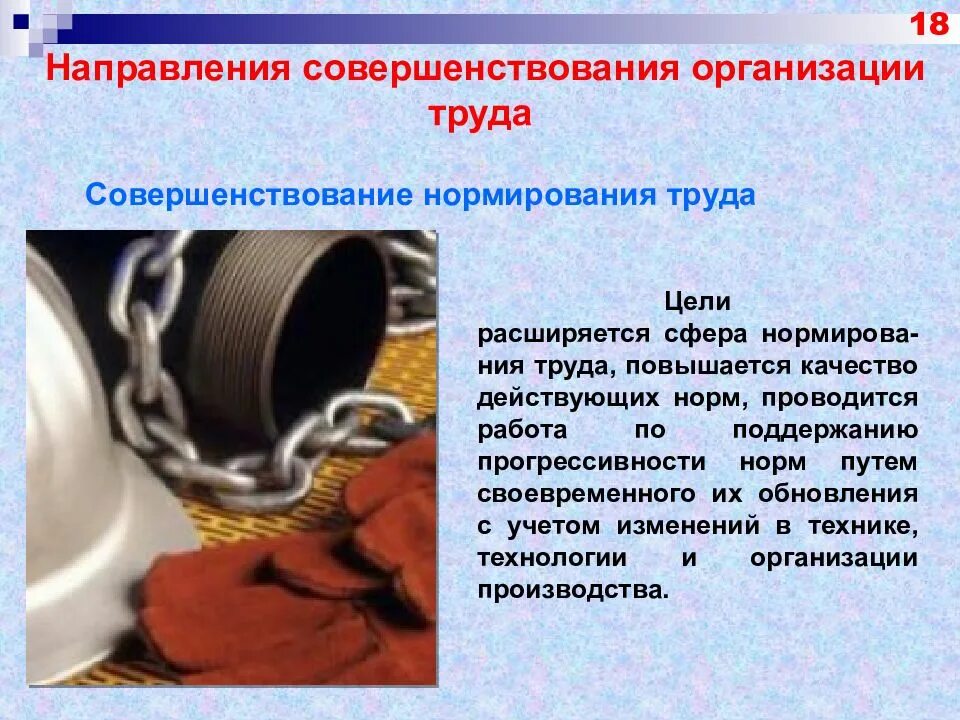 18

Направления совершенствования организации труда

Совершенствование нормирования труда

Цели

расширяется сфера нормирования труда, повышается качество действующих норм, проводится работа по поддержанию прогрессивности норм путем своевременного их обновления с учетом изменений в технике, технологии и организации производства.